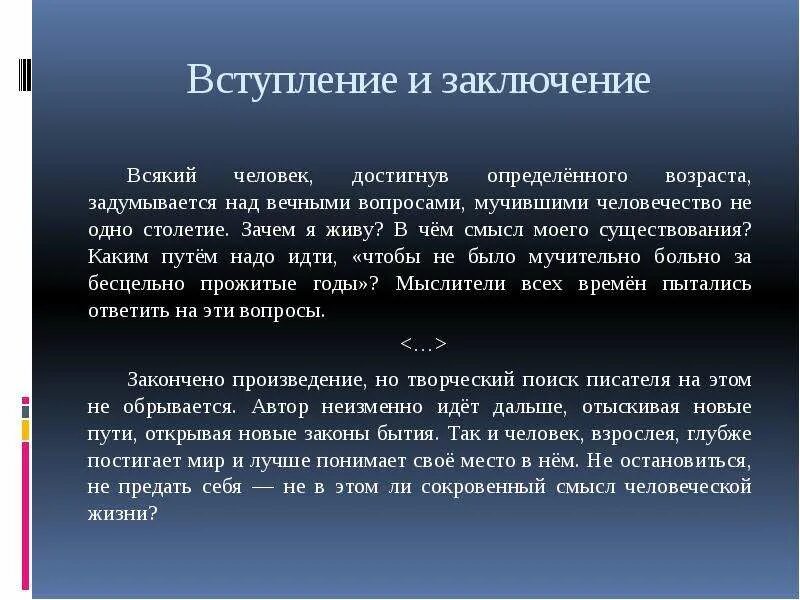 Вступление и заключение

Всякий человек, достигнув определённого возраста, задумывается над вечными вопросами, мучившими человечество не одно столетие. Зачем я живу? В чём смысл моего существования? Каким путём надо идти, «чтобы не было мучительно больно за бесцельно прожитые годы»? Мыслители всех времён пытались ответить на эти вопросы.

<…>

Закончено произведение, но творческий поиск писателя на этом не обрывается. Автор неизменно идёт дальше, отыскивая новые пути, открывая новые законы бытия. Так и человек, взрослея, глубже постигает мир и лучше понимает своё место в нём. Не остановиться, не предать себя — не в этом ли сокровенный смысл человеческой жизни?